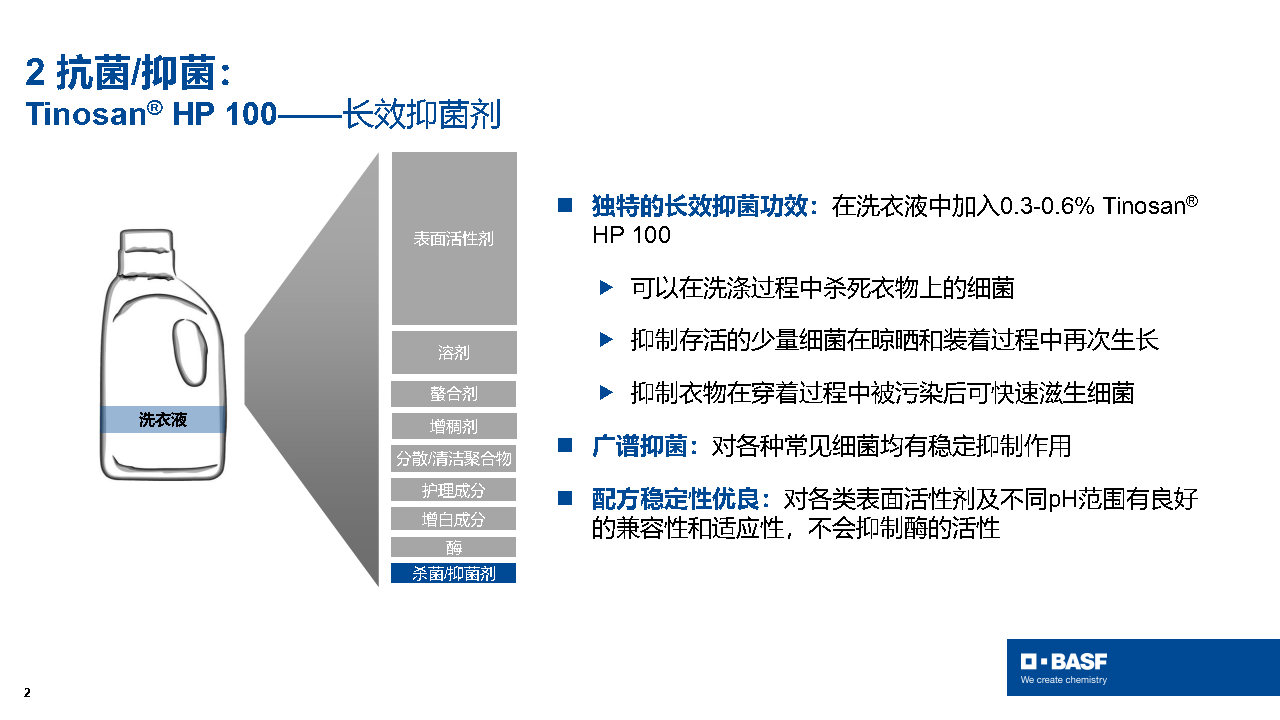 2 抗菌/抑菌:
Tinosan® HP 100——长效抑菌剂

洗衣液

表面活性剂

溶剂

螯合剂

增稠剂

分散/清洁聚合物

护理成分

增白成分

酶

杀菌/抑菌剂

■ 独特的长效抑菌功效：在洗衣液中加入0.3-0.6% Tinosan® HP 100

▶ 可以在洗涤过程中杀死衣物上的细菌

▶ 抑制存活的少量细菌在晾晒和装着过程中再次生长

▶ 抑制衣物在穿着过程中被污染后可快速滋生细菌

■ 广谱抑菌：对各种常见细菌均有稳定抑制作用

■ 配方稳定性优良：对各类表面活性剂及不同pH范围有良好的兼容性和适应性，不会抑制酶的活性

2

BASF
We create chemistry